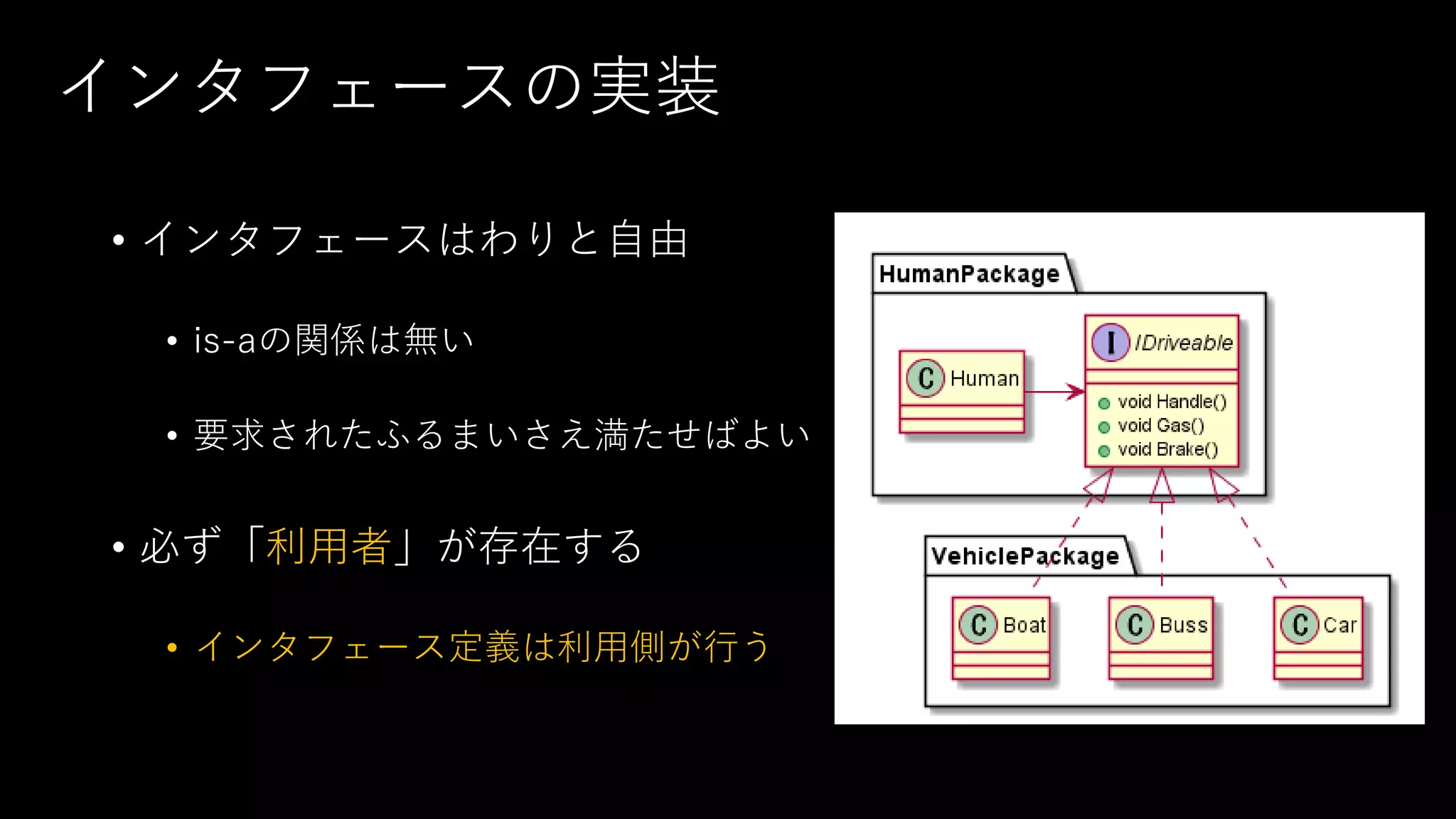 インタフェースの実装

• インタフェースはわりと自由

• is-aの関係は無い

• 要求されたふるまいさえ満たせばよい

• 必ず「利用者」が存在する

• インタフェース定義は利用側が行う

HumanPackage

C Human

I IDriveable

void Handle()
void Gas()
void Brake()

VehiclePackage

C Boat

C Buss

C Car